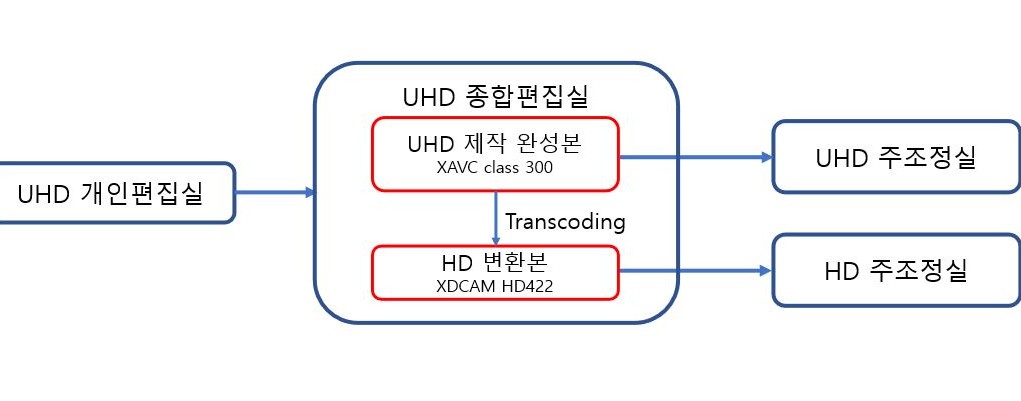 UHD 개인편집실

UHD 종합편집실

UHD 제작 완성본
XAVC class 300

Transcoding

HD 변환본
XDCAM HD422

UHD 주조정실

HD 주조정실